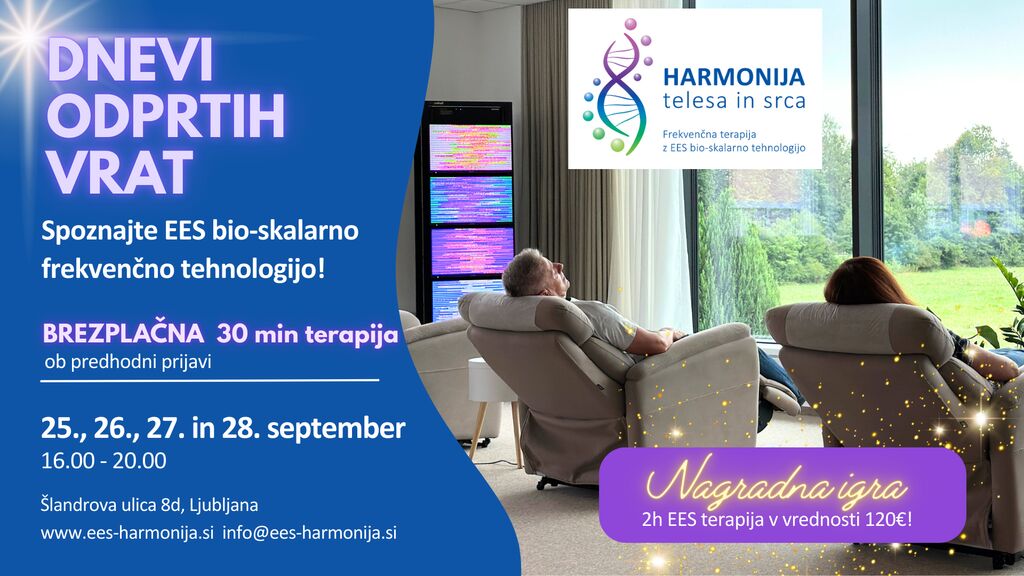 DNEVI ODPRTIH VRAT

Spoznajte EES bio-skalarno frekvenčno tehnologijo!

BREZPLAČNA 30 min terapija
ob predhodni prijavi

25., 26., 27. in 28. september
16.00 - 20.00

Šlandrova ulica 8d, Ljubljana
www.ees-harmonija.si info@ees-harmonija.si

HARMONIJA
telesa in srca
Frekvenčna terapija
z EES bio-skalarno tehnologijo

Nagradna igra
2h EES terapija v vrednosti 120€!